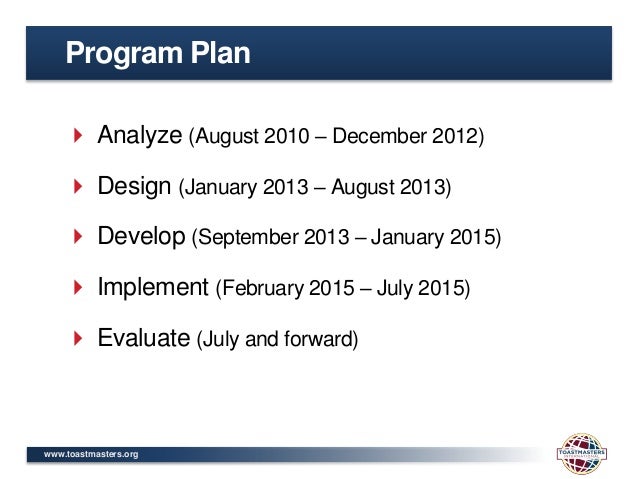 Program Plan

Analyze (August 2010 – December 2012)

Design (January 2013 – August 2013)

Develop (September 2013 – January 2015)

Implement (February 2015 – July 2015)

Evaluate (July and forward)

www.toastmasters.org

TOASTMASTERS INTERNATIONAL